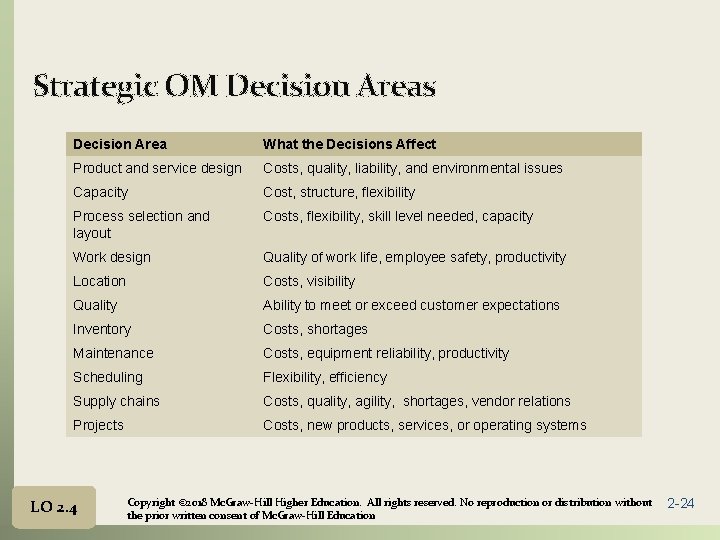 Strategic OM Decision Areas

| Decision Area | What the Decisions Affect |
|---|---|
| Product and service design | Costs, quality, liability, and environmental issues |
| Capacity | Cost, structure, flexibility |
| Process selection and layout | Costs, flexibility, skill level needed, capacity |
| Work design | Quality of work life, employee safety, productivity |
| Location | Costs, visibility |
| Quality | Ability to meet or exceed customer expectations |
| Inventory | Costs, shortages |
| Maintenance | Costs, equipment reliability, productivity |
| Scheduling | Flexibility, efficiency |
| Supply chains | Costs, quality, agility, shortages, vendor relations |
| Projects | Costs, new products, services, or operating systems |

LO 2.4

Copyright ©2018 McGraw-Hill Higher Education. All rights reserved. No reproduction or distribution without the prior written consent of McGraw-Hill Education

2-24